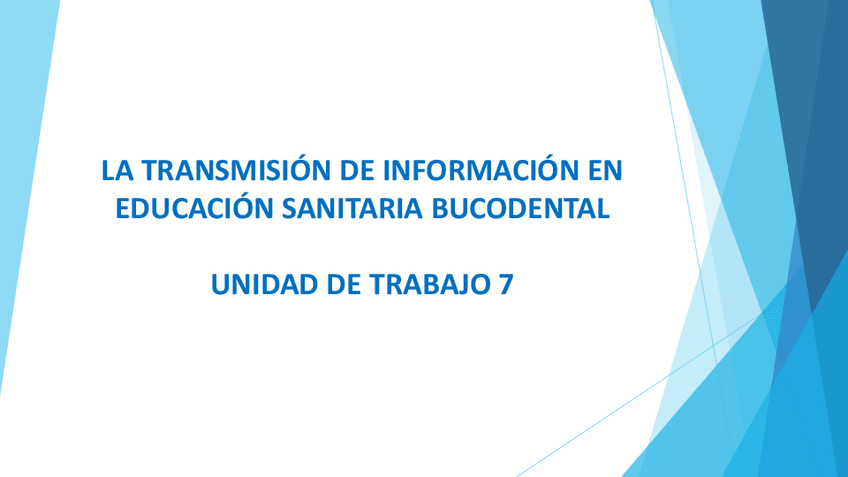 LA TRANSMISIÓN DE INFORMACIÓN EN EDUCACIÓN SANITARIA BUCODENTAL

UNIDAD DE TRABAJO 7